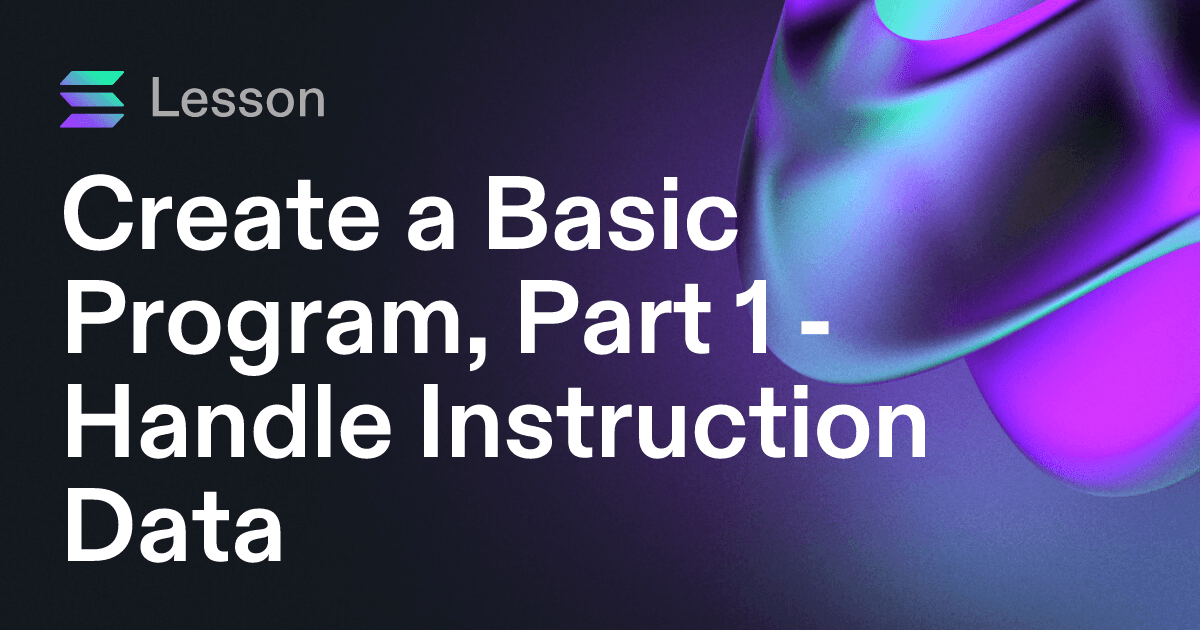 Lesson

Create a Basic Program, Part 1 - Handle Instruction Data